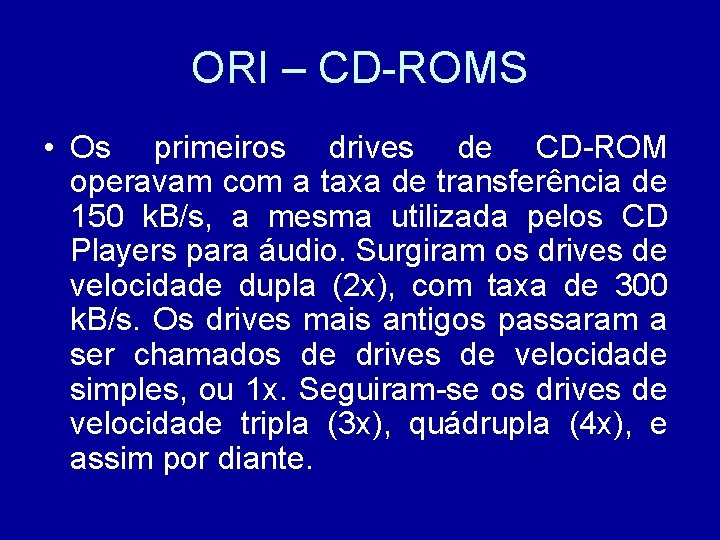 ORI – CD-ROMS

• Os primeiros drives de CD-ROM operavam com a taxa de transferência de 150 kB/s, a mesma utilizada pelos CD Players para áudio. Surgiram os drives de velocidade dupla (2x), com taxa de 300 kB/s. Os drives mais antigos passaram a ser chamados de drives de velocidade simples, ou 1x. Seguiram-se os drives de velocidade tripla (3x), quádrupla (4x), e assim por diante.